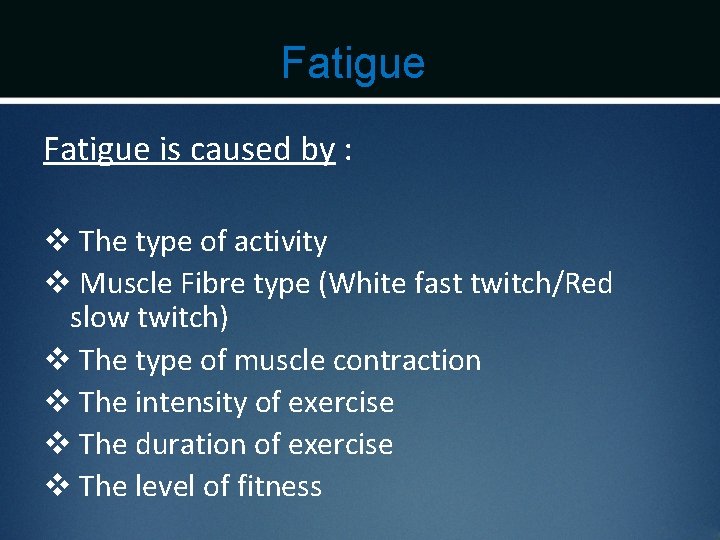 Fatigue

Fatigue is caused by :

❖ The type of activity
❖ Muscle Fibre type (White fast twitch/Red slow twitch)
❖ The type of muscle contraction
❖ The intensity of exercise
❖ The duration of exercise
❖ The level of fitness